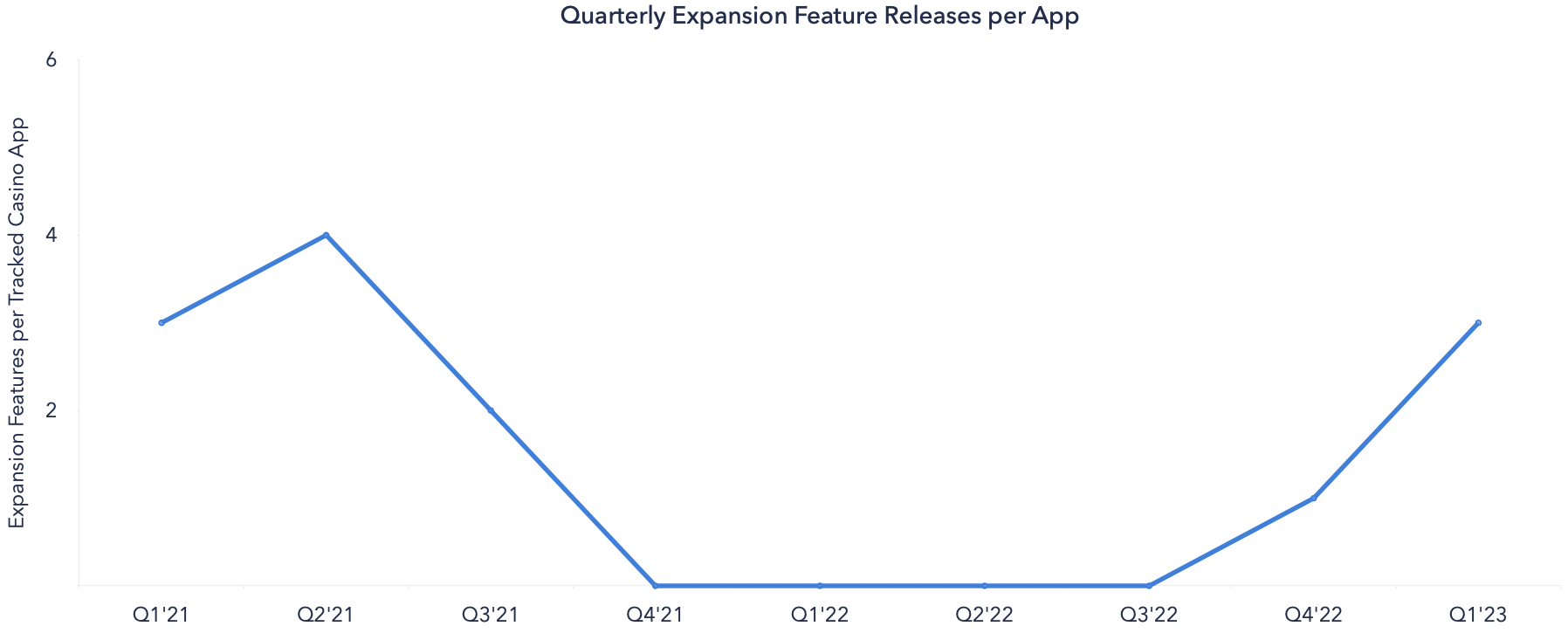 Quarterly Expansion Feature Releases per App

Expansion Features per Tracked Casino App

6
4
2

Q1'21
Q2'21
Q3'21
Q4'21
Q1'22
Q2'22
Q3'22
Q4'22
Q1'23